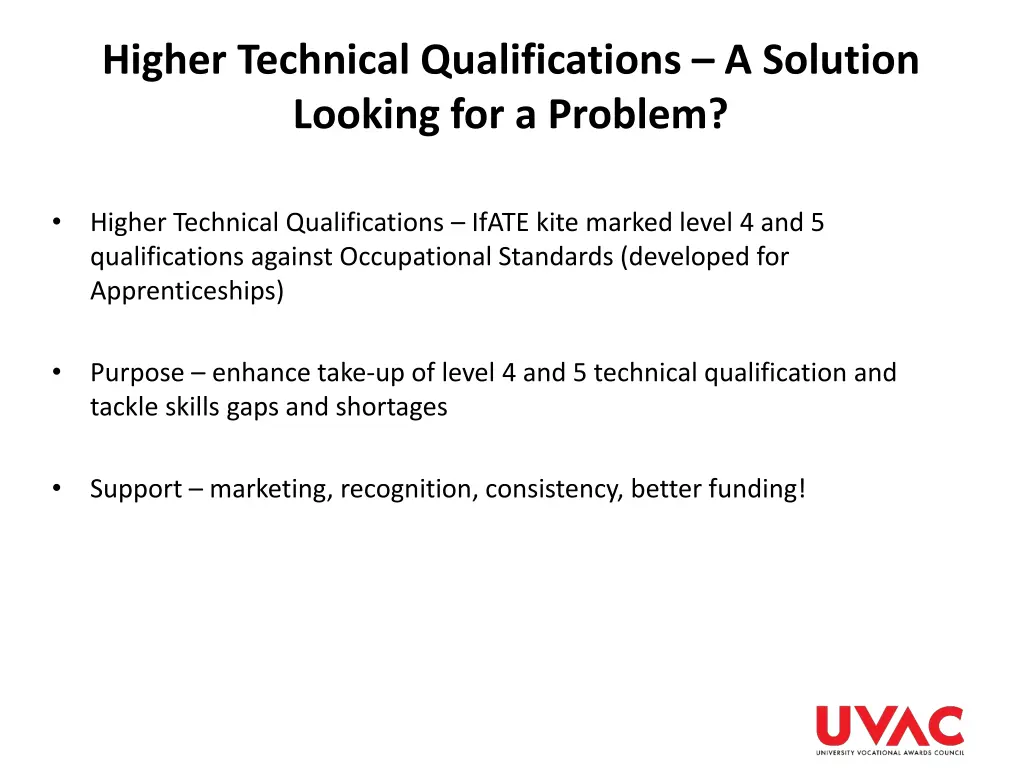 Higher Technical Qualifications – A Solution Looking for a Problem?

• Higher Technical Qualifications – IfATE kite marked level 4 and 5 qualifications against Occupational Standards (developed for Apprenticeships)

• Purpose – enhance take-up of level 4 and 5 technical qualification and tackle skills gaps and shortages

• Support – marketing, recognition, consistency, better funding!

UVAC
UNIVERSITY VOCATIONAL AWARDS COUNCIL